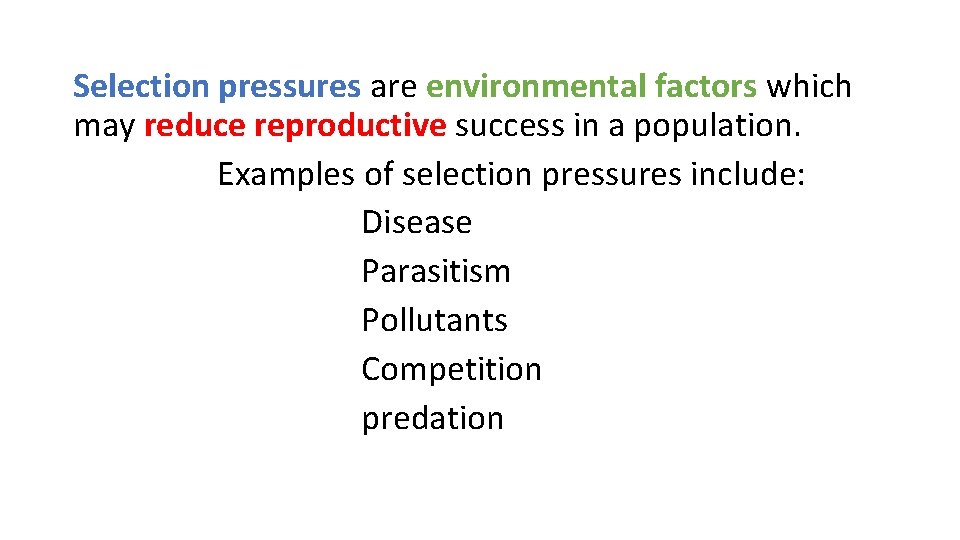 Selection pressures are environmental factors which may reduce reproductive success in a population.

Examples of selection pressures include:

Disease
Parasitism
Pollutants
Competition
predation